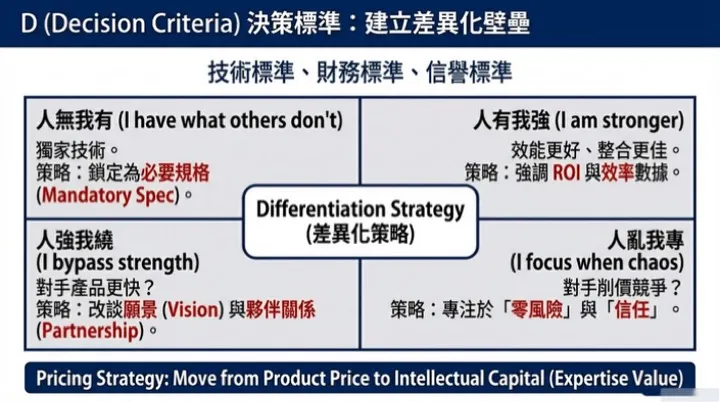 D (Decision Criteria) 決策標準：建立差異化壁壘

技術標準、財務標準、信譽標準

人無我有 (I have what others don't)
獨家技術。
策略：鎖定為必要規格 (Mandatory Spec)。

人有我強 (I am stronger)
效能更好、整合更佳。
策略：強調 ROI 與效率數據。

Differentiation Strategy
(差異化策略)

人強我繞
(I bypass strength)
對手產品更快？
策略：改談願景 (Vision) 與夥伴關係 (Partnership)。

人亂我專
(I focus when chaos)
對手削價競爭？
策略：專注於「零風險」與「信任」。

Pricing Strategy: Move from Product Price to Intellectual Capital (Expertise Value)